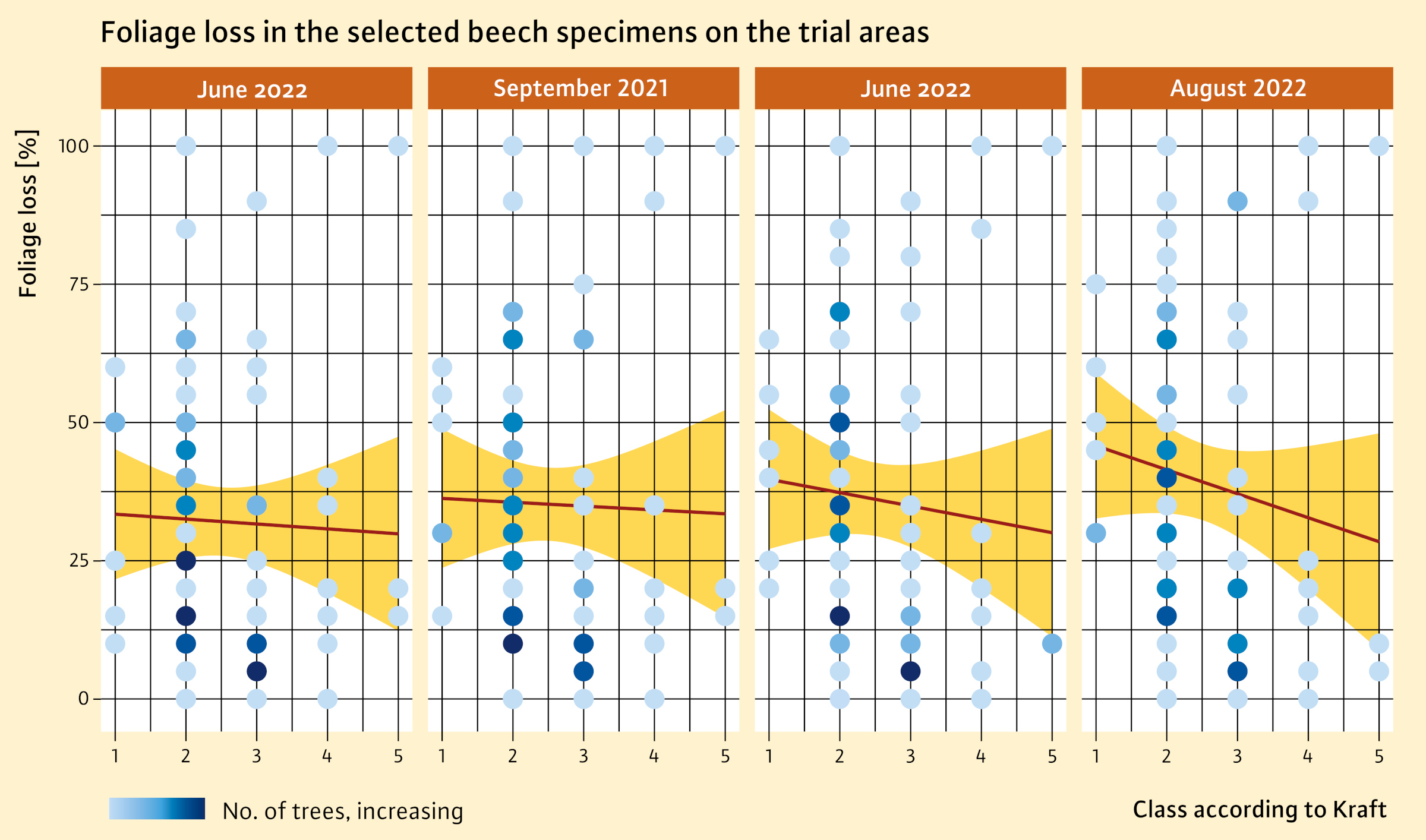 Foliage loss in the selected beech specimens on the trial areas

June 2022

September 2021

June 2022

August 2022

Foliage loss [%]

100

75

50

25

0

1 2 3 4 5

1 2 3 4 5

1 2 3 4 5

1 2 3 4 5

No. of trees, increasing

Class according to Kraft